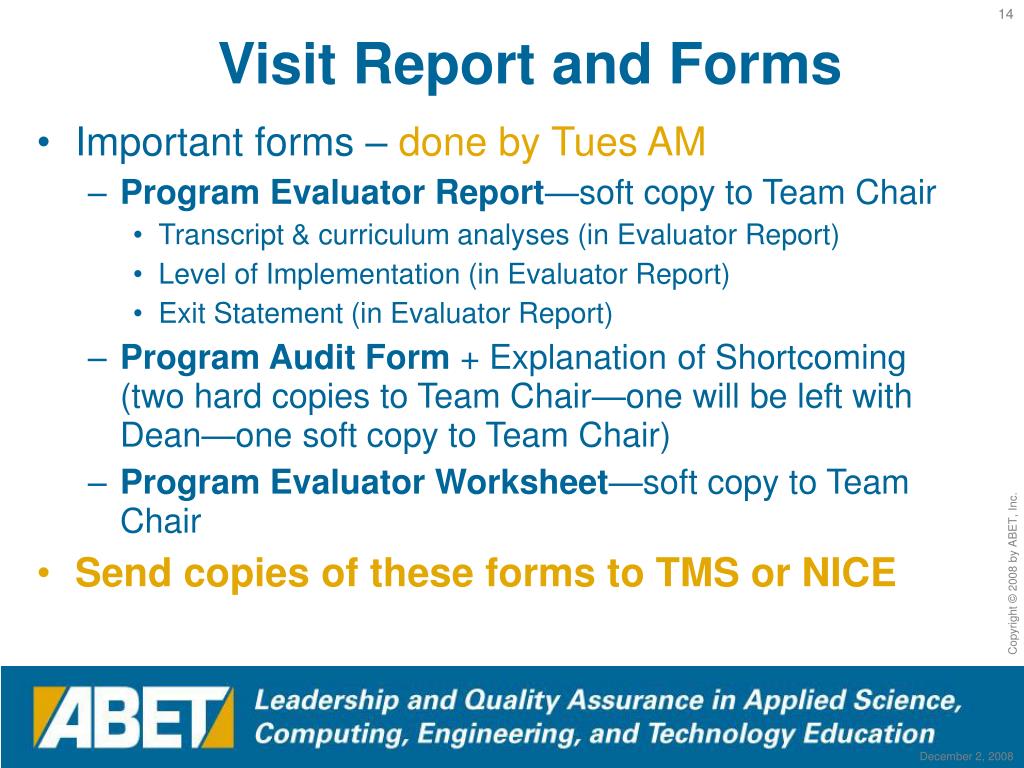 14

Visit Report and Forms

• Important forms – done by Tues AM
– Program Evaluator Report—soft copy to Team Chair
• Transcript & curriculum analyses (in Evaluator Report)
• Level of Implementation (in Evaluator Report)
• Exit Statement (in Evaluator Report)
– Program Audit Form + Explanation of Shortcoming (two hard copies to Team Chair—one will be left with Dean—one soft copy to Team Chair)
– Program Evaluator Worksheet—soft copy to Team Chair
• Send copies of these forms to TMS or NICE

Copyright © 2008 by ABET, Inc.

ABET Leadership and Quality Assurance in Applied Science, Computing, Engineering, and Technology Education

December 2, 2008